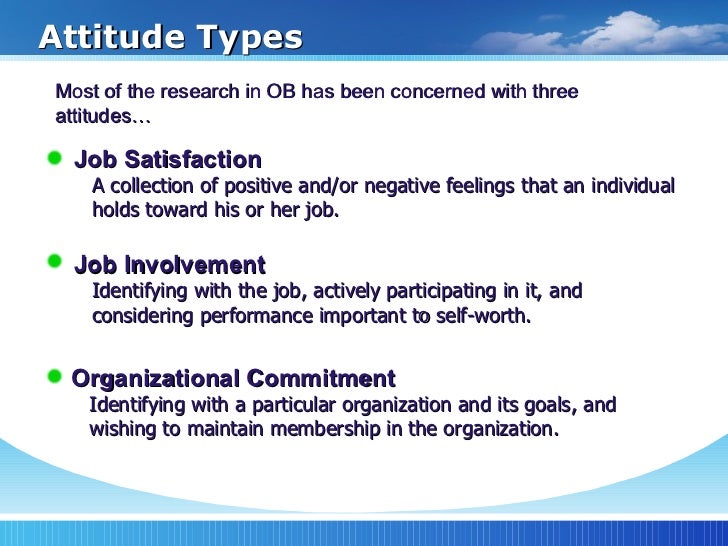 Attitude Types

Most of the research in OB has been concerned with three attitudes…

Job Satisfaction
A collection of positive and/or negative feelings that an individual holds toward his or her job.

Job Involvement
Identifying with the job, actively participating in it, and considering performance important to self-worth.

Organizational Commitment
Identifying with a particular organization and its goals, and wishing to maintain membership in the organization.